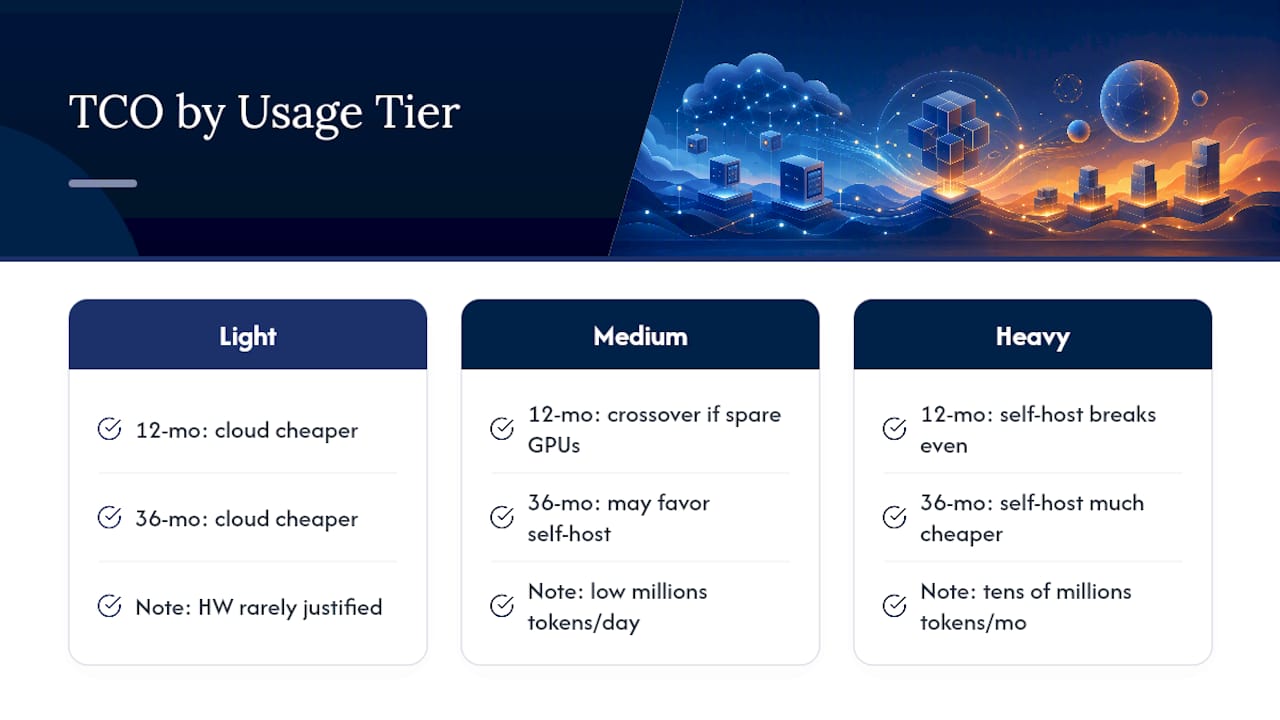 TCO by Usage Tier

Light

12-mo: cloud cheaper

36-mo: cloud cheaper

Note: HW rarely justified

Medium

12-mo: crossover if spare GPUs

36-mo: may favor self-host

Note: low millions tokens/day

Heavy

12-mo: self-host breaks even

36-mo: self-host much cheaper

Note: tens of millions tokens/mo